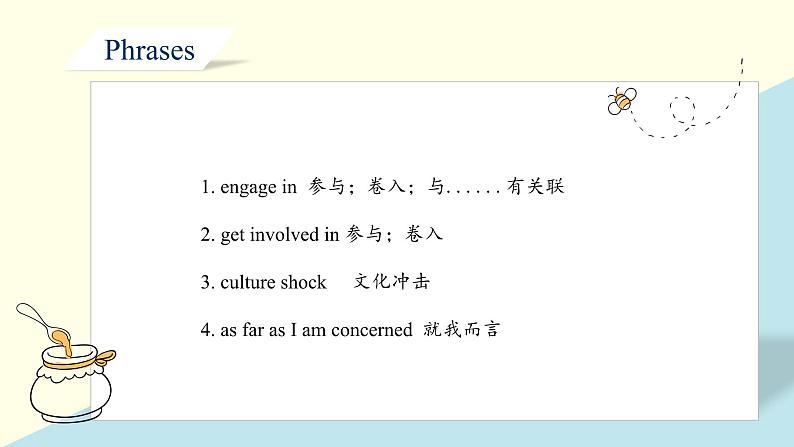 Phrases

1. engage in 参与；卷入；与......有关联

2. get involved in 参与；卷入

3. culture shock 文化冲击

4. as far as I am concerned 就我而言